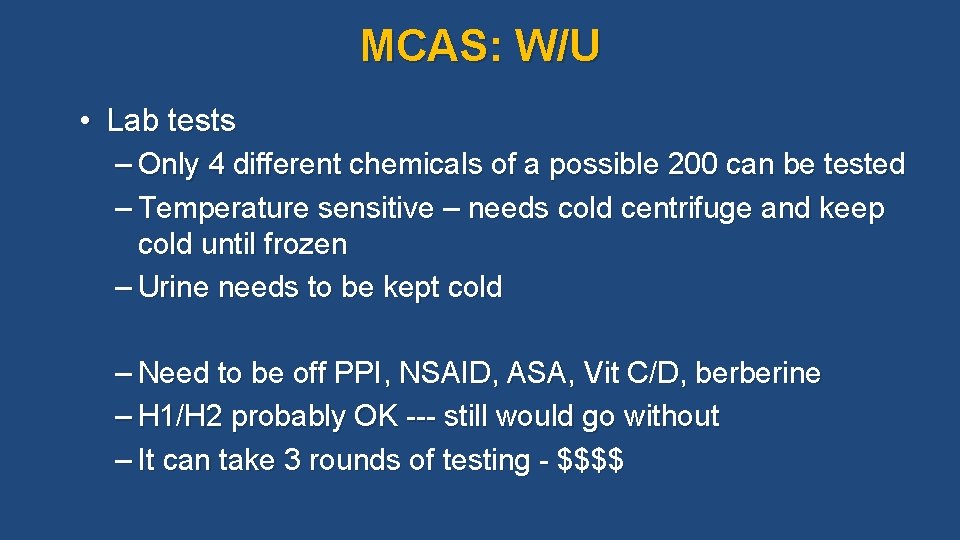 MCAS: W/U

• Lab tests

– Only 4 different chemicals of a possible 200 can be tested

– Temperature sensitive – needs cold centrifuge and keep cold until frozen

– Urine needs to be kept cold

– Need to be off PPI, NSAID, ASA, Vit C/D, berberine

– H1/H2 probably OK --- still would go without

– It can take 3 rounds of testing - \$\$\$\$